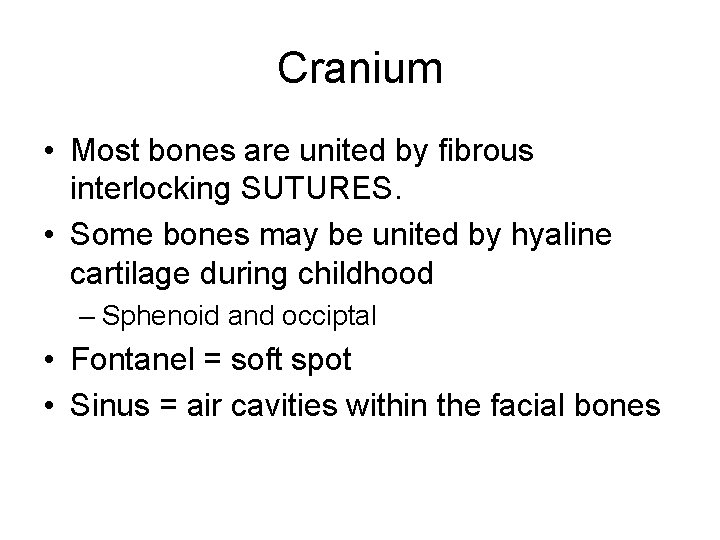 Cranium

• Most bones are united by fibrous interlocking SUTURES.
• Some bones may be united by hyaline cartilage during childhood
– Sphenoid and occiptal
• Fontanel = soft spot
• Sinus = air cavities within the facial bones